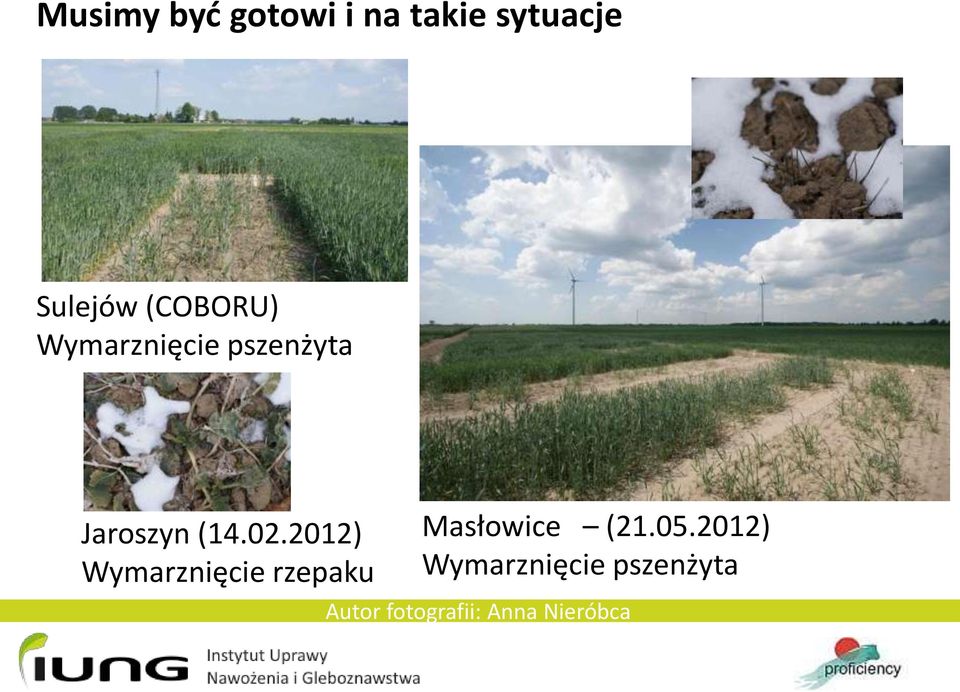 Musimy być gotowi i na takie sytuacje

Sulejów (COBORU)
Wymarznięcie pszenżyta

Jaroszyn (14.02.2012)
Wymarznięcie rzepaku

Masłowice – (21.05.2012)
Wymarznięcie pszenżyta

Autor fotografii: Anna Nieróbca

IUNG Instytut Uprawy Nawożenia i Gleboznawstwa

proficiency